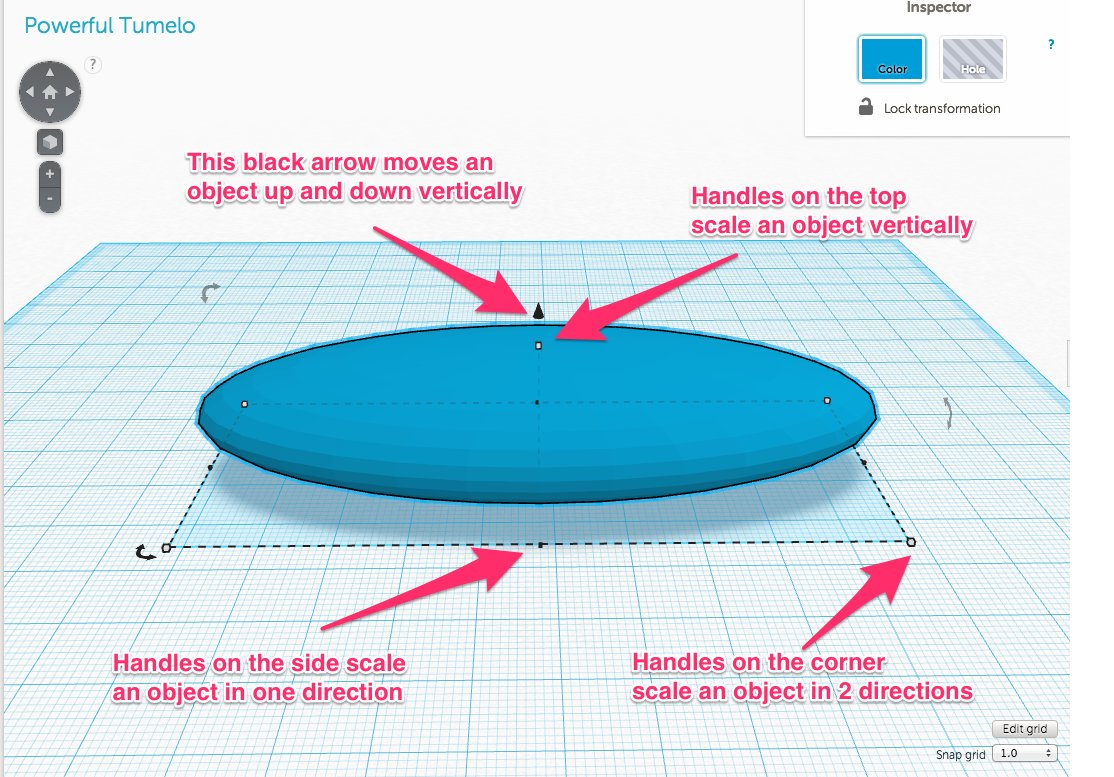 Powerful Tumelo

?

+

-

Inspector

Color

Hole

?

Lock transformation

This black arrow moves an object up and down vertically

Handles on the top scale an object vertically

Handles on the side scale an object in one direction

Handles on the corner scale an object in 2 directions

Edit grid

Snap grid 1.0